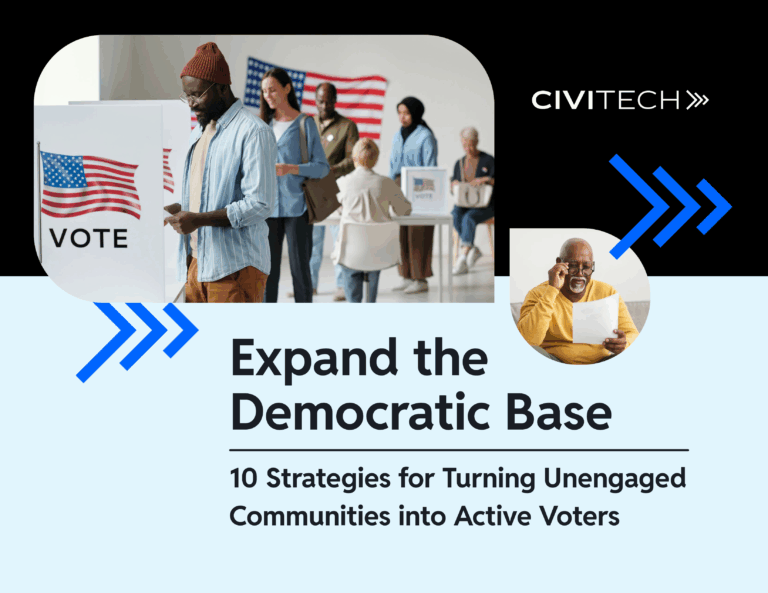 VOTE

VOTE

CIVITECH

Expand the Democratic Base

10 Strategies for Turning Unengaged Communities into Active Voters